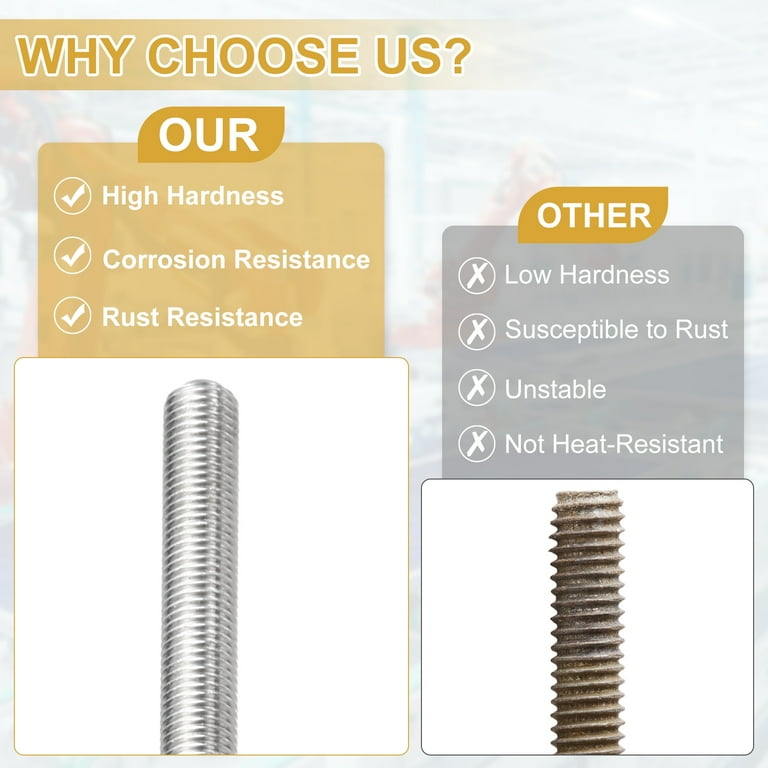 WHY CHOOSE US?

OUR

High Hardness

Corrosion Resistance

Rust Resistance

OTHER

Low Hardness

Susceptible to Rust

Unstable

Not Heat-Resistant